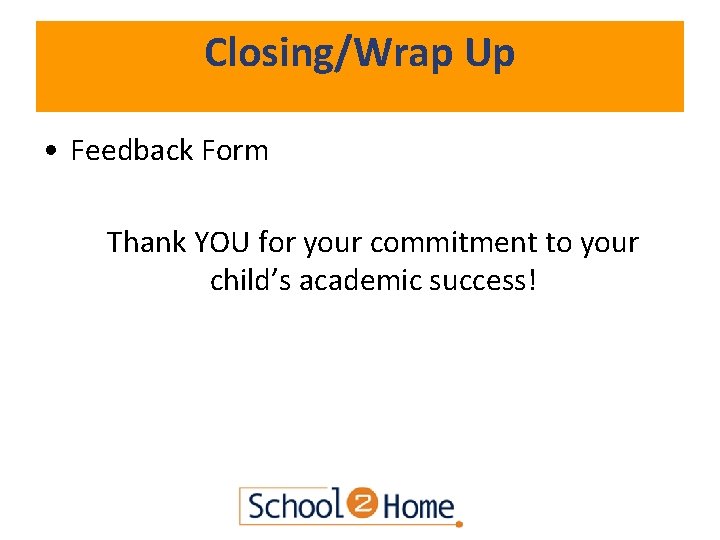 Closing/Wrap Up

• Feedback Form

Thank YOU for your commitment to your child's academic success!

School 2 Home